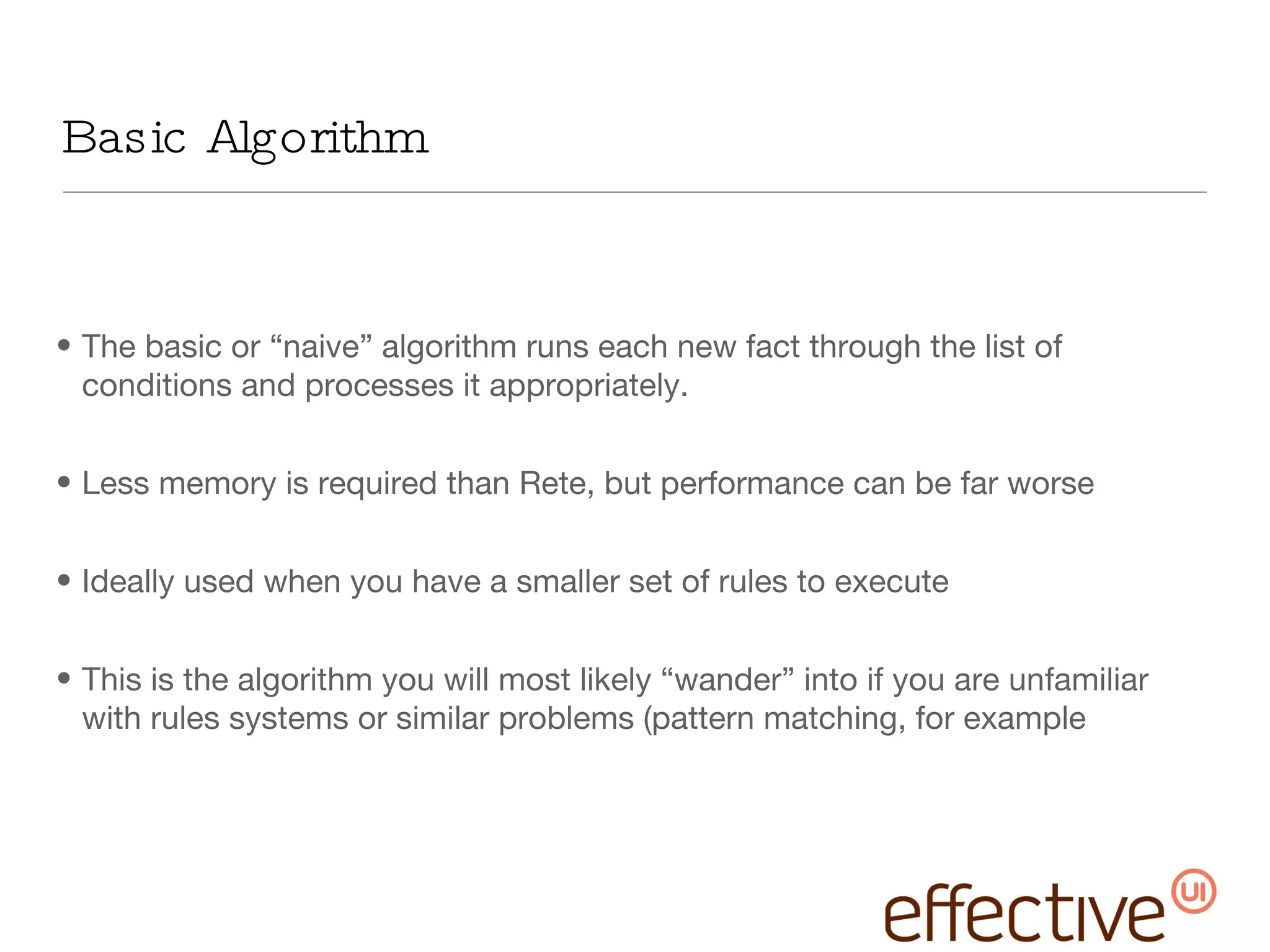 Basic Algorithm

• The basic or “naive” algorithm runs each new fact through the list of conditions and processes it appropriately.

• Less memory is required than Rete, but performance can be far worse

• Ideally used when you have a smaller set of rules to execute

• This is the algorithm you will most likely “wander” into if you are unfamiliar with rules systems or similar problems (pattern matching, for example

effective UI